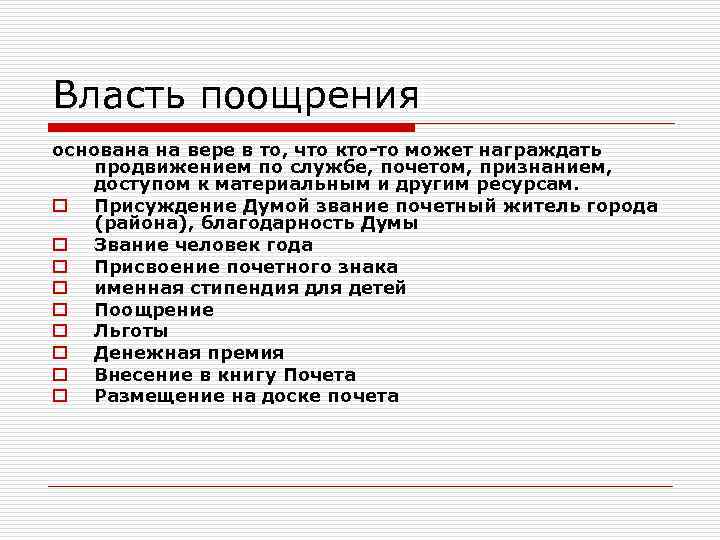 Власть поощрения

основана на вере в то, что кто-то может награждать продвижением по службе, почетом, признанием, доступом к материальным и другим ресурсам.

- Присуждение Думой звание почетный житель города (района), благодарность Думы
- Звание человек года
- Присвоение почетного знака
- именная стипендия для детей
- Поощрение
- Льготы
- Денежная премия
- Внесение в книгу Почета
- Размещение на доске почета